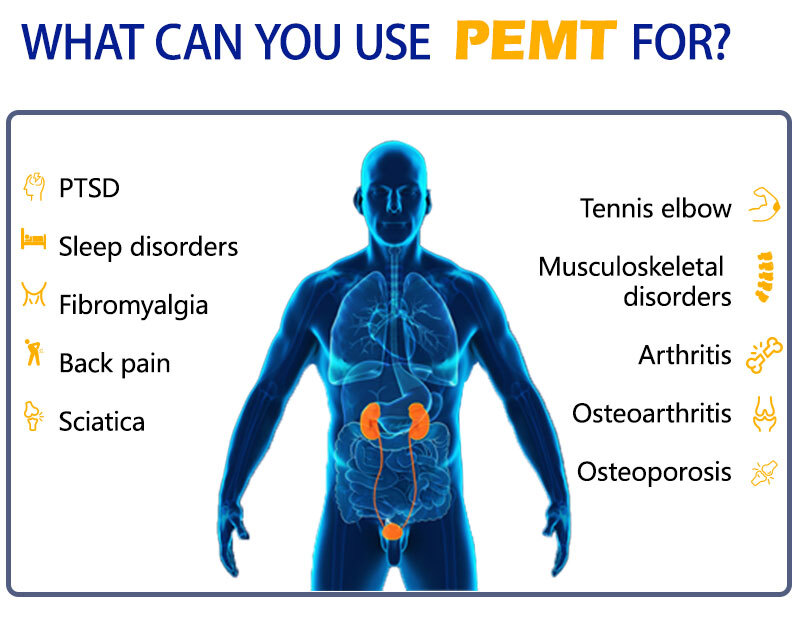 WHAT CAN YOU USE PEMT FOR?

PTSD

Sleep disorders

Fibromyalgia

Back pain

Sciatica

Tennis elbow

Musculoskeletal disorders

Arthritis

Osteoarthritis

Osteoporosis